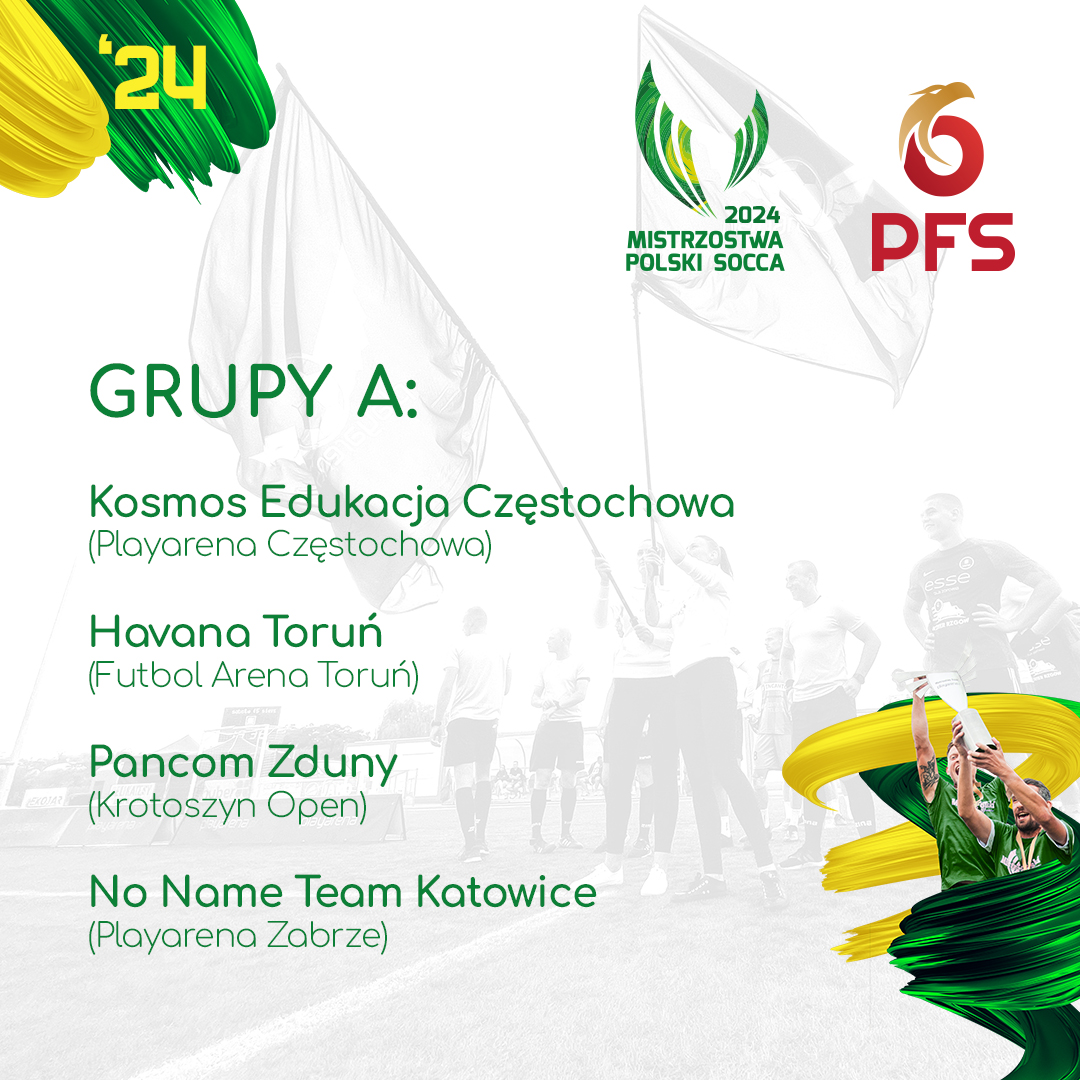 '24

2024
MISTRZOSTWA
POLSKI SOCCA

PFS

GRUPY A:

Kosmos Edukacja Częstochowa
(Playarena Częstochowa)

Havana Toruń
(Futbol Arena Toruń)

Pancom Zduny
(Krotoszyn Open)

No Name Team Katowice
(Playarena Zabrze)